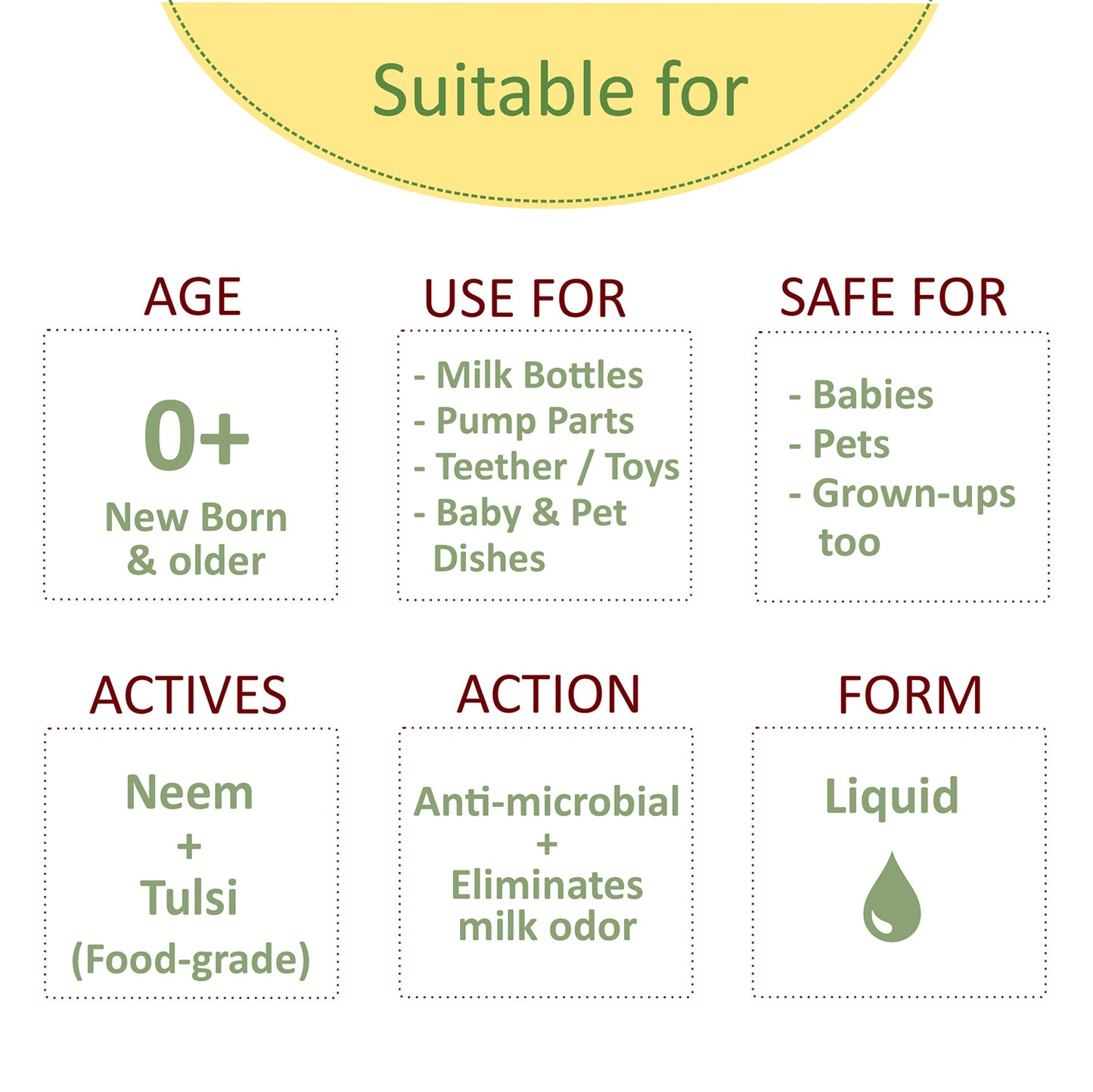 Suitable for

AGE

0+
New Born & older

USE FOR

- Milk Bottles
- Pump Parts
- Teether / Toys
- Baby & Pet Dishes

SAFE FOR

- Babies
- Pets
- Grown-ups too

ACTIVES

Neem
+
Tulsi
(Food-grade)

ACTION

Anti-microbial
+
Eliminates milk odor

FORM

Liquid